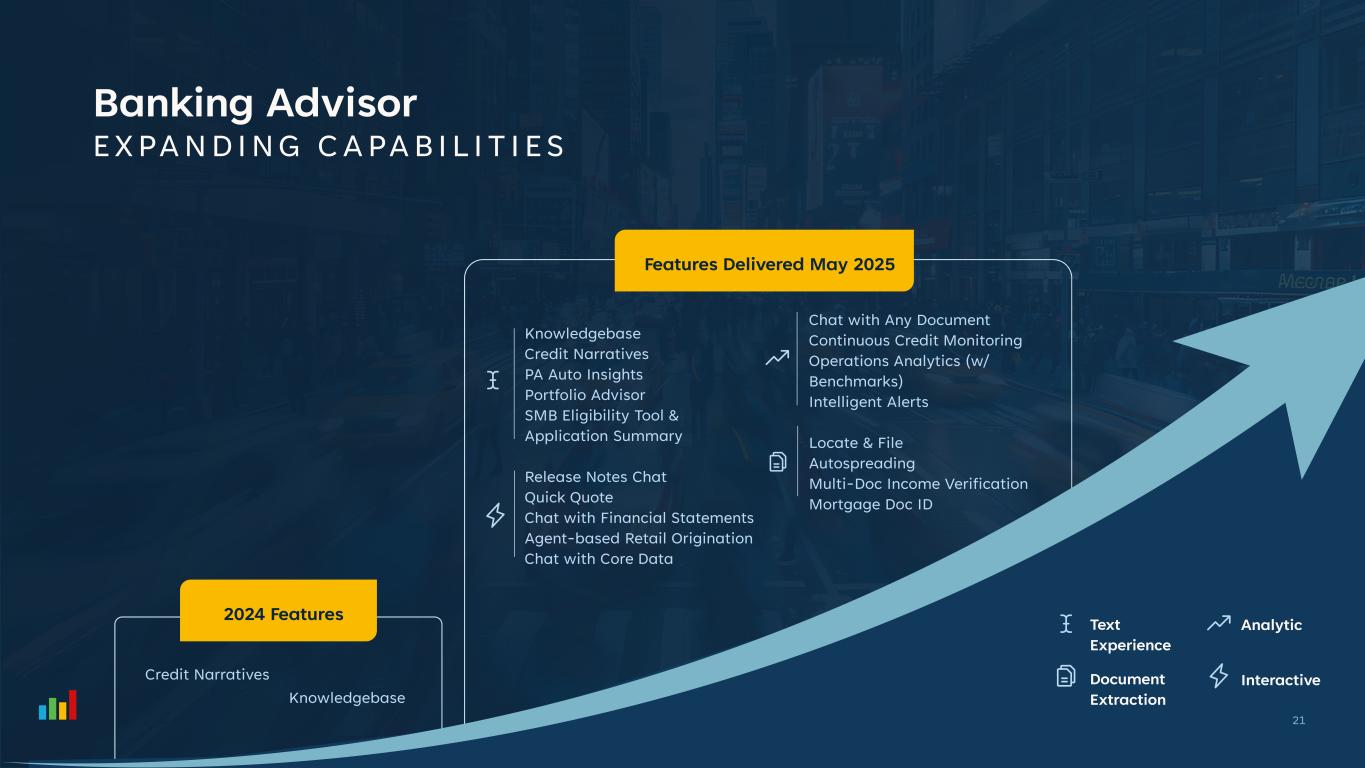 Banking Advisor
EXPANDING CAPABILITIES

Features Delivered May 2025

Knowledgebase
Credit Narratives
PA Auto Insights
Portfolio Advisor
SMB Eligibility Tool & Application Summary

Release Notes Chat
Quick Quote
Chat with Financial Statements
Agent-based Retail Origination
Chat with Core Data

Chat with Any Document
Continuous Credit Monitoring
Operations Analytics (w/ Benchmarks)
Intelligent Alerts

Locate & File
Autospreading
Multi-Doc Income Verification
Mortgage Doc ID

2024 Features

Credit Narratives
Knowledgebase

Text Experience
Analytic
Document Extraction
Interactive

21